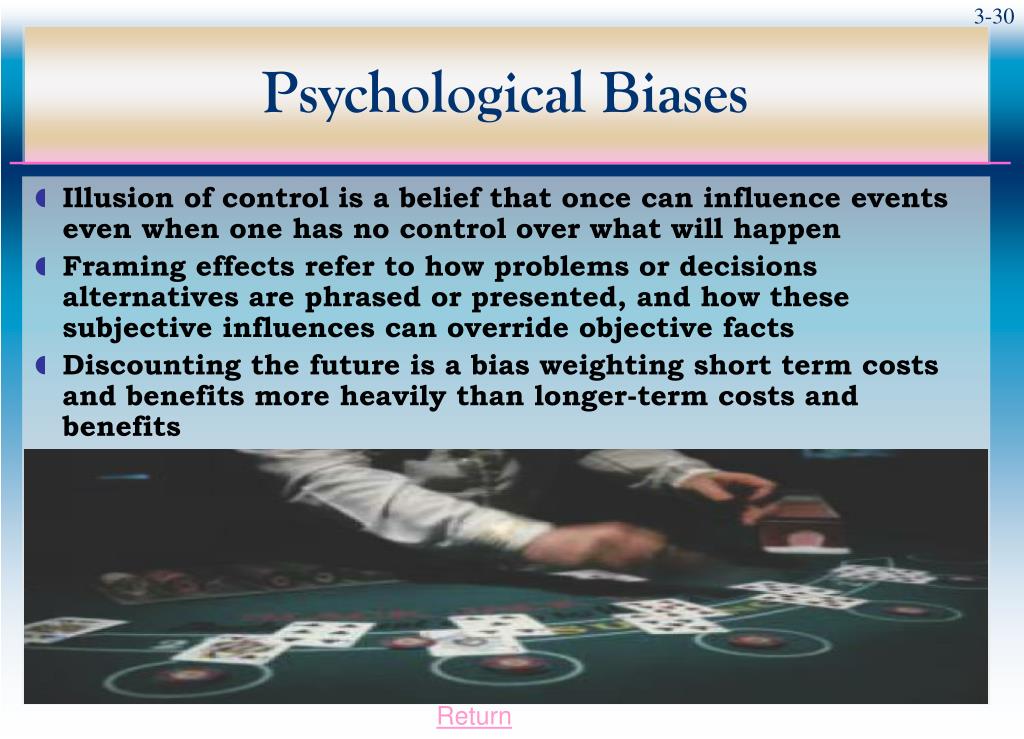 3-30

Psychological Biases

Illusion of control is a belief that once can influence events even when one has no control over what will happen

Framing effects refer to how problems or decisions alternatives are phrased or presented, and how these subjective influences can override objective facts

Discounting the future is a bias weighting short term costs and benefits more heavily than longer-term costs and benefits

Return